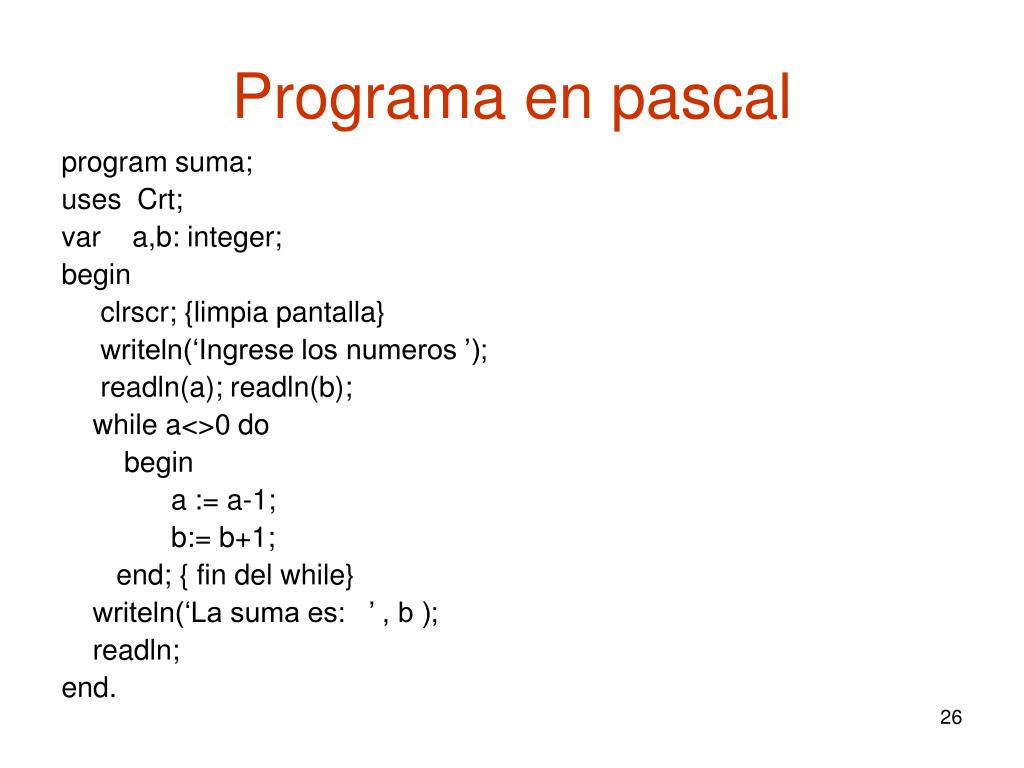 Programa en pascal

program suma;
uses Crt;
var a,b: integer;
begin
clrscr; {limpia pantalla}
writeln(‘Ingrese los numeros ’);
readln(a); readln(b);
while a<>0 do
begin
a := a-1;
b:= b+1;
end; { fin del while}
writeln(‘La suma es: ’ , b );
readln;
end.

26